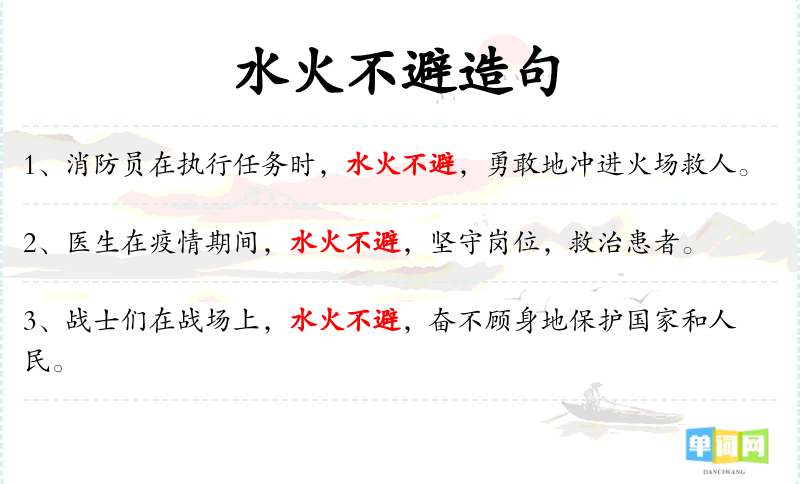 水火不避造句

1、消防员在执行任务时，水火不避，勇敢地冲进火场救人。

2、医生在疫情期间，水火不避，坚守岗位，救治患者。

3、战士们在战场上，水火不避，奋不顾身地保护国家和人民。

单词网
DANCIWANG